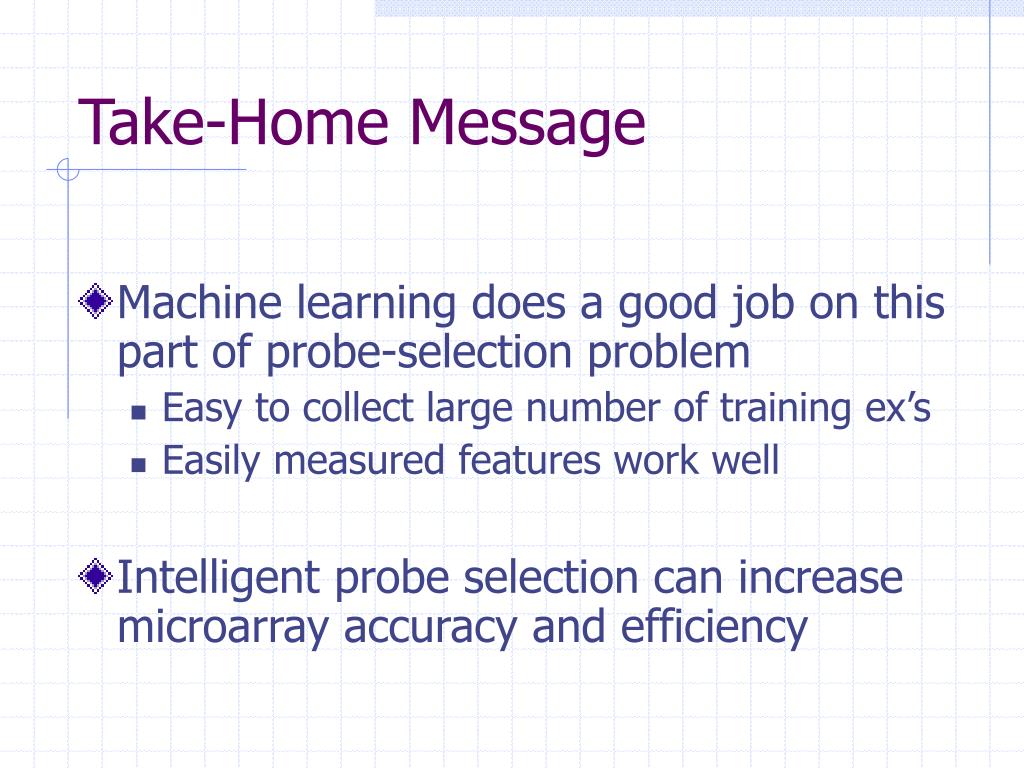 Take-Home Message

Machine learning does a good job on this part of probe-selection problem

Easy to collect large number of training ex's

Easily measured features work well

Intelligent probe selection can increase microarray accuracy and efficiency